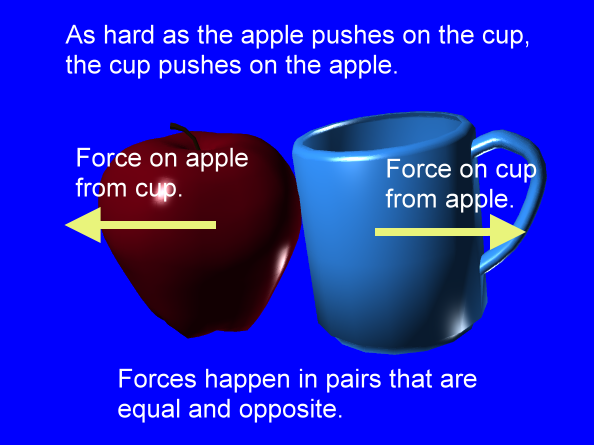 As hard as the apple pushes on the cup, the cup pushes on the apple.

Force on apple from cup.

Force on cup from apple.

Forces happen in pairs that are equal and opposite.